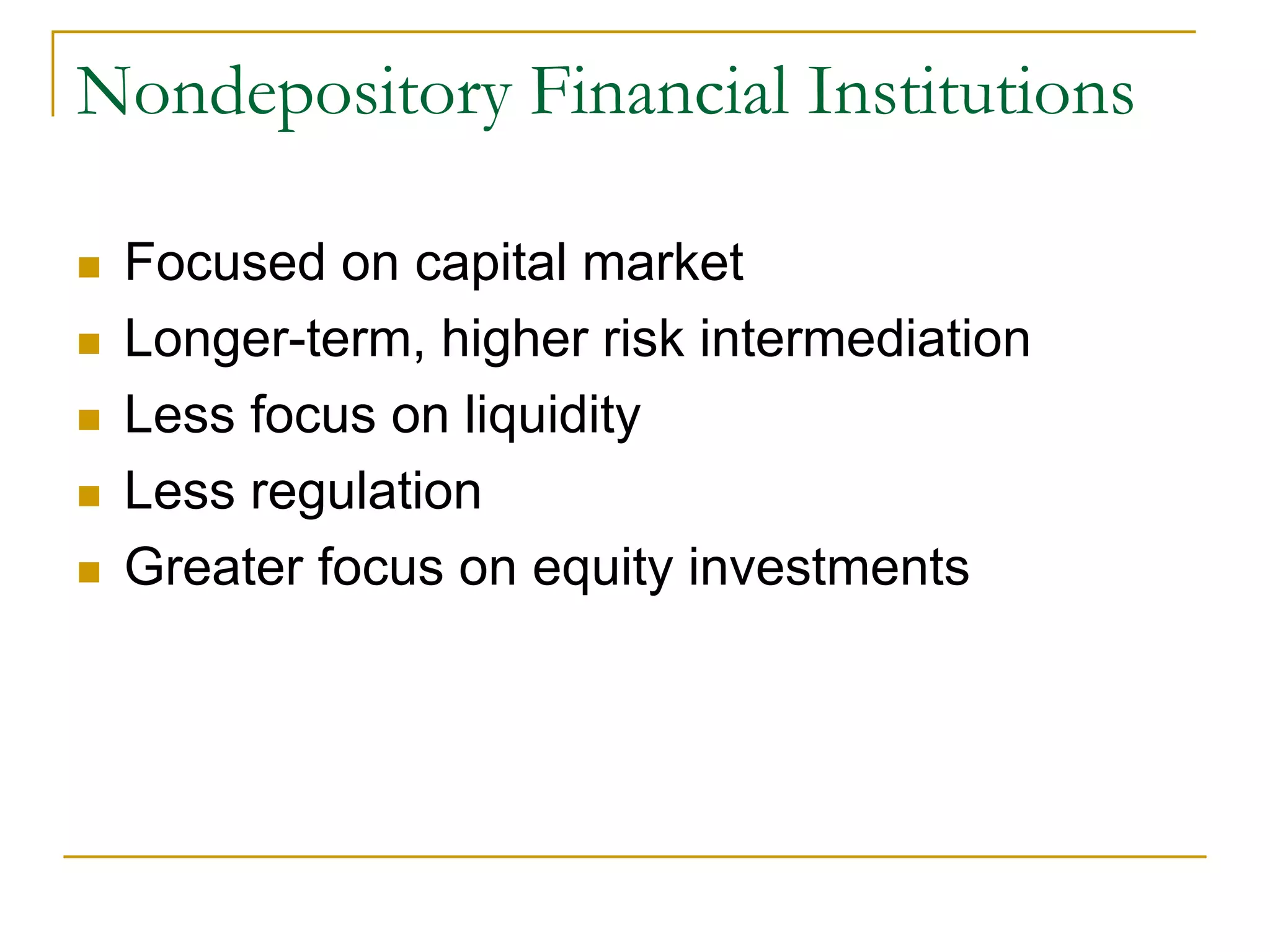 Nondepository Financial Institutions

- Focused on capital market
- Longer-term, higher risk intermediation
- Less focus on liquidity
- Less regulation
- Greater focus on equity investments